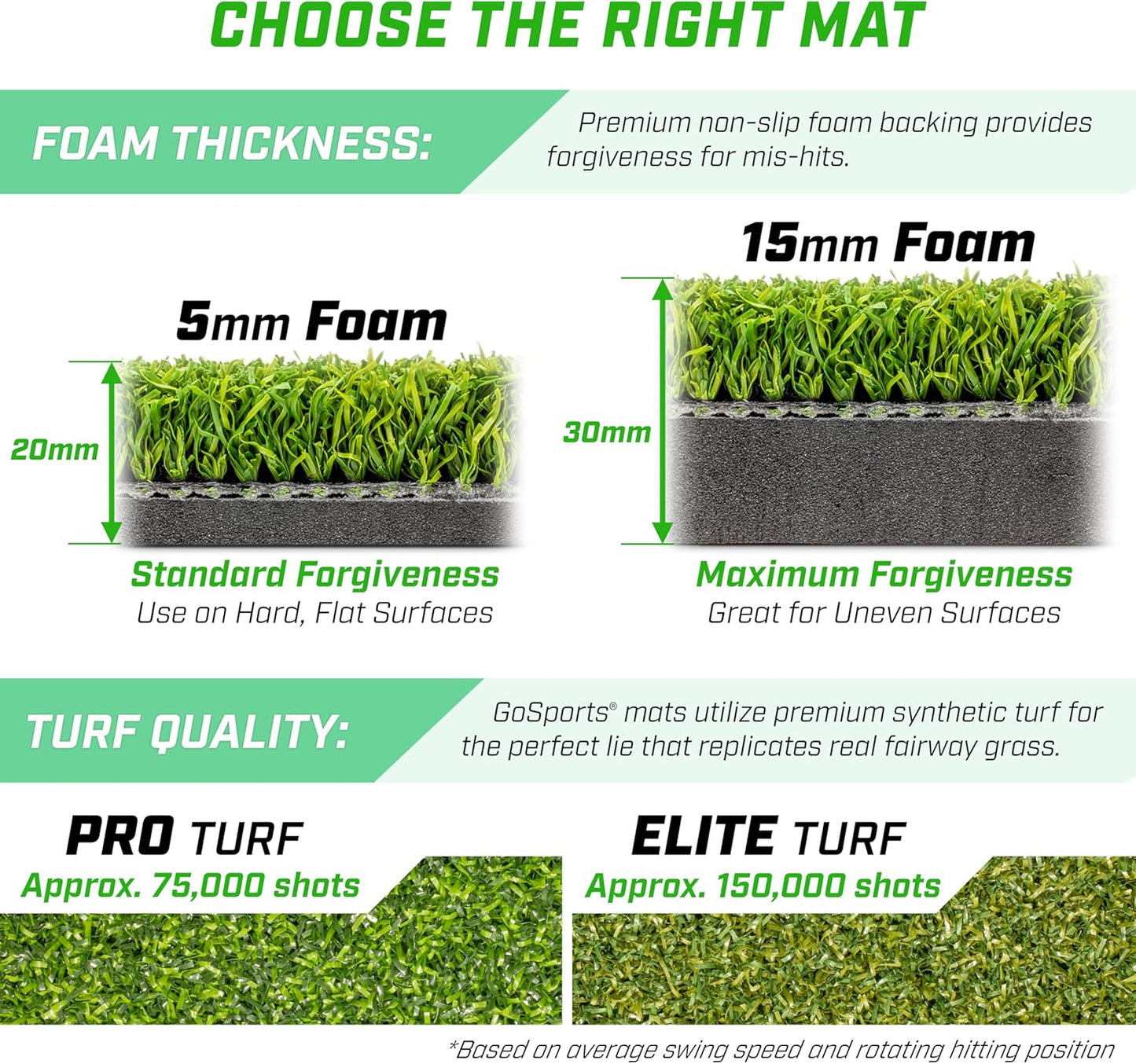 CHOOSE THE RIGHT MAT

FOAM THICKNESS:

Premium non-slip foam backing provides forgiveness for mis-hits.

5mm Foam

20mm

Standard Forgiveness
Use on Hard, Flat Surfaces

15mm Foam

30mm

Maximum Forgiveness
Great for Uneven Surfaces

TURF QUALITY:

GoSports® mats utilize premium synthetic turf for the perfect lie that replicates real fairway grass.

PRO TURF
Approx. 75,000 shots

ELITE TURF
Approx. 150,000 shots

*Based on average swing speed and rotating hitting position